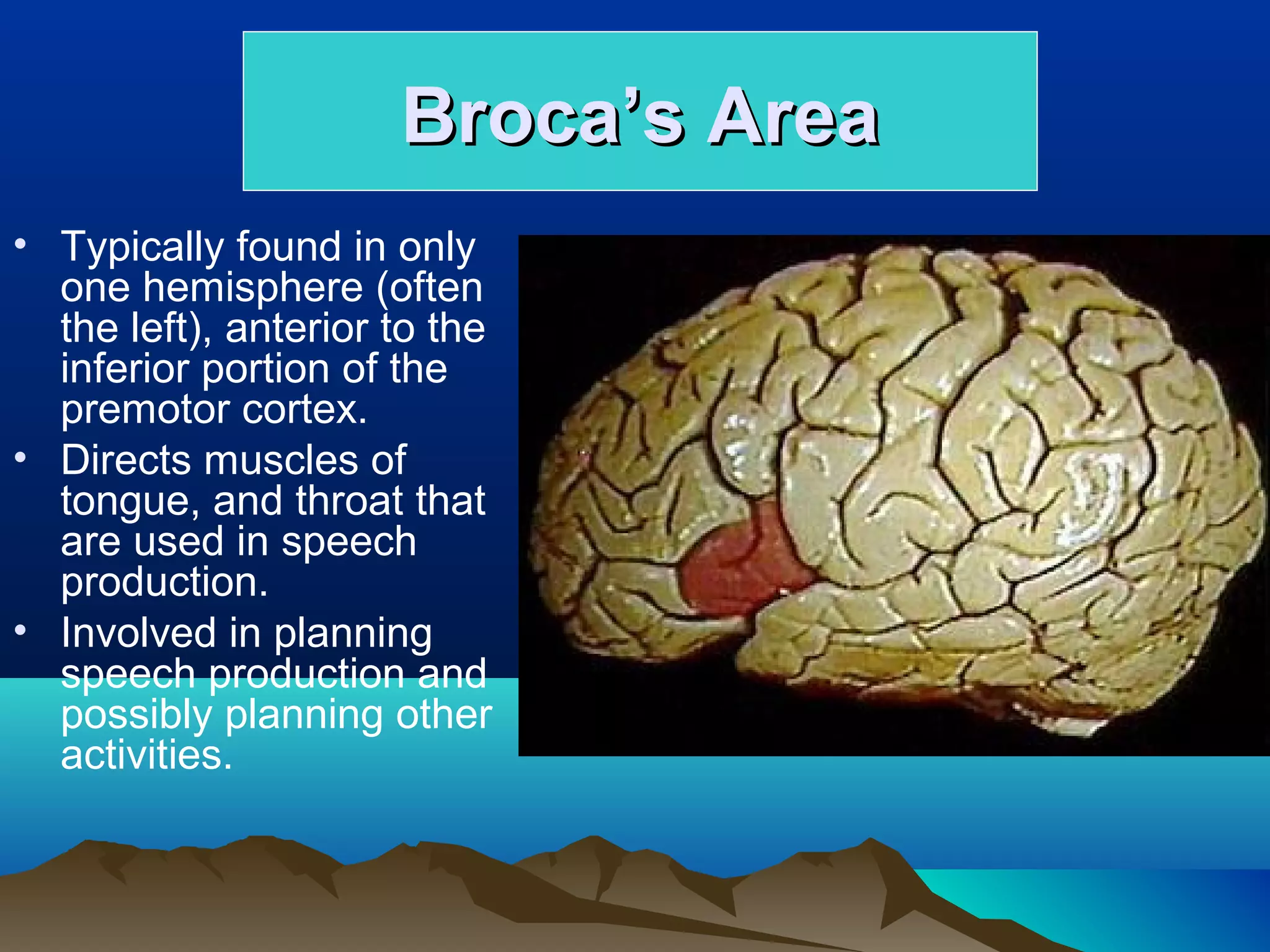 Broca’s Area

• Typically found in only one hemisphere (often the left), anterior to the inferior portion of the premotor cortex.
• Directs muscles of tongue, and throat that are used in speech production.
• Involved in planning speech production and possibly planning other activities.